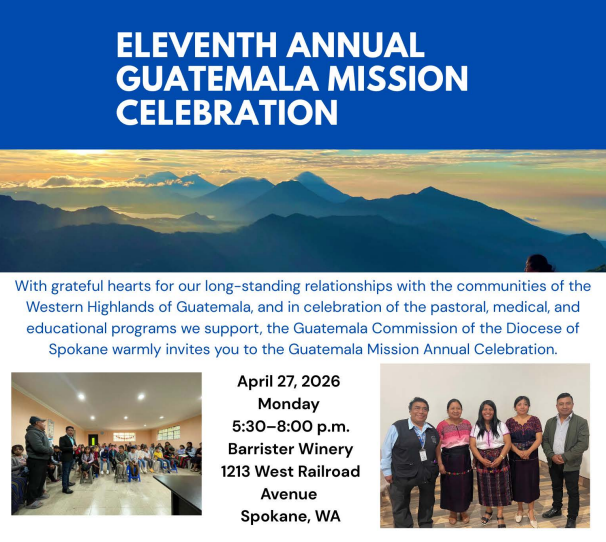 ELEVENTH ANNUAL GUATEMALA MISSION CELEBRATION

With grateful hearts for our long-standing relationships with the communities of the Western Highlands of Guatemala, and in celebration of the pastoral, medical, and educational programs we support, the Guatemala Commission of the Diocese of Spokane warmly invites you to the Guatemala Mission Annual Celebration.

April 27, 2026
Monday
5:30–8:00 p.m.
Barrister Winery
1213 West Railroad Avenue
Spokane, WA